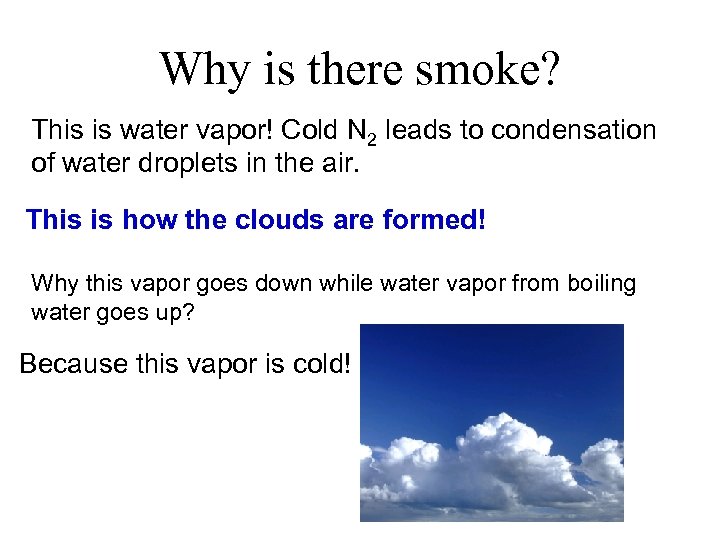 Why is there smoke?

This is water vapor! Cold $N_2$ leads to condensation of water droplets in the air.

This is how the clouds are formed!

Why this vapor goes down while water vapor from boiling water goes up?

Because this vapor is cold!